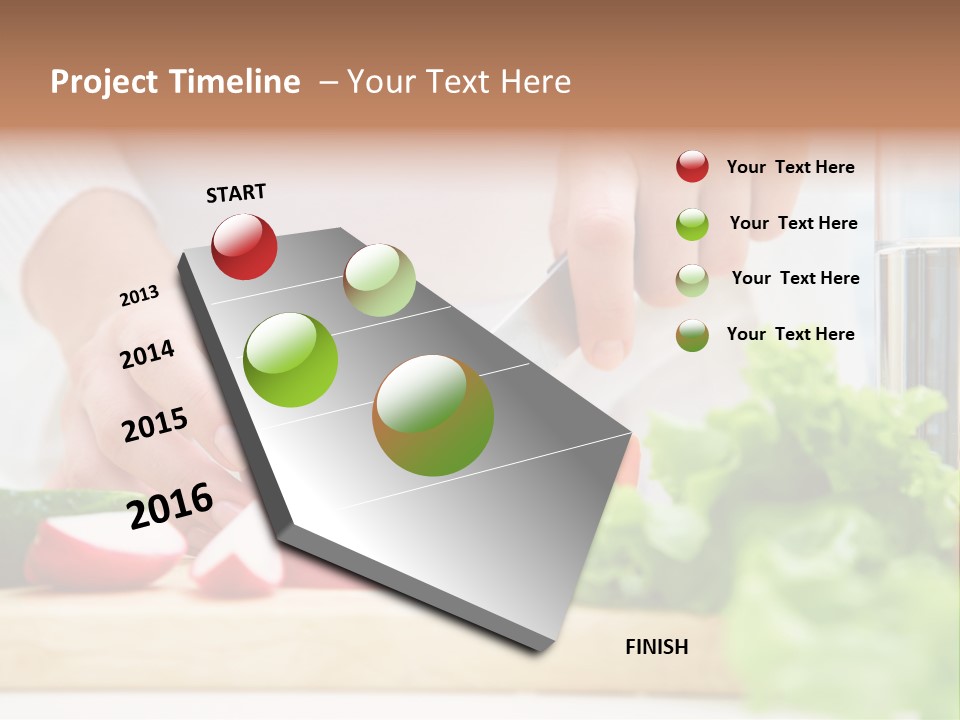 Project Timeline – Your Text Here

Your Text Here

Your Text Here

Your Text Here

Your Text Here

START

2013

2014

2015

2016

FINISH